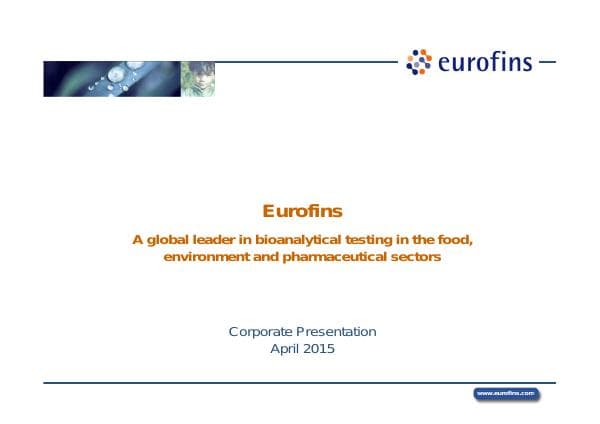 eurofins

Eurofins

A global leader in bioanalytical testing in the food, environment and pharmaceutical sectors

Corporate Presentation
April 2015

www.eurofins.com